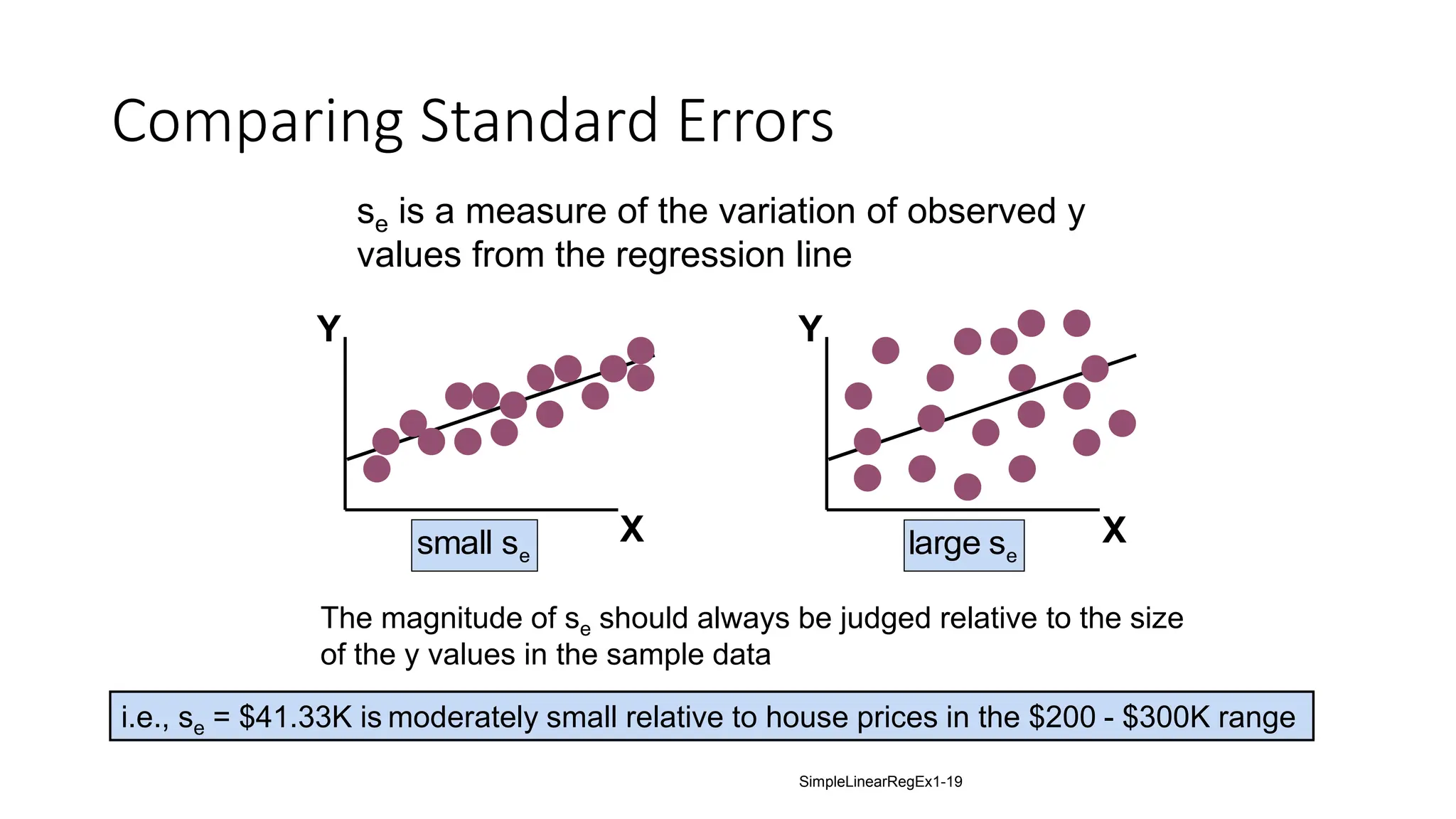 Comparing Standard Errors

$s_e$ is a measure of the variation of observed y values from the regression line

Y

X

small $s_e$

Y

X

large $s_e$

The magnitude of $s_e$ should always be judged relative to the size of the y values in the sample data

i.e., $s_e$ = \$41.33K is moderately small relative to house prices in the \$200 - \$300K range

SimpleLinearRegEx1-19